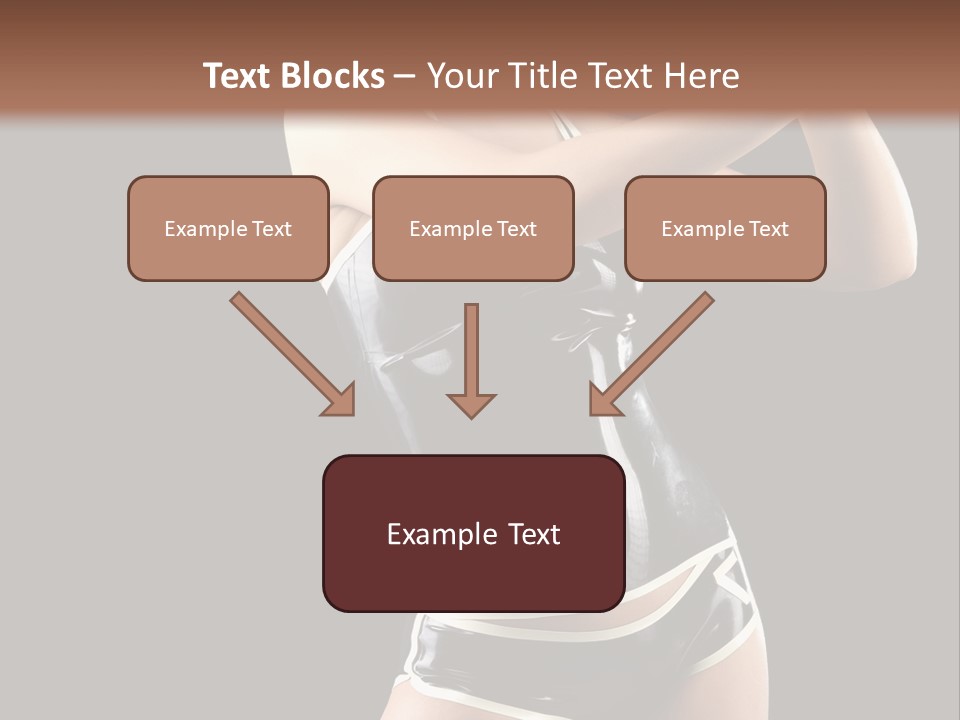 Text Blocks – Your Title Text Here

Example Text

Example Text

Example Text

Example Text